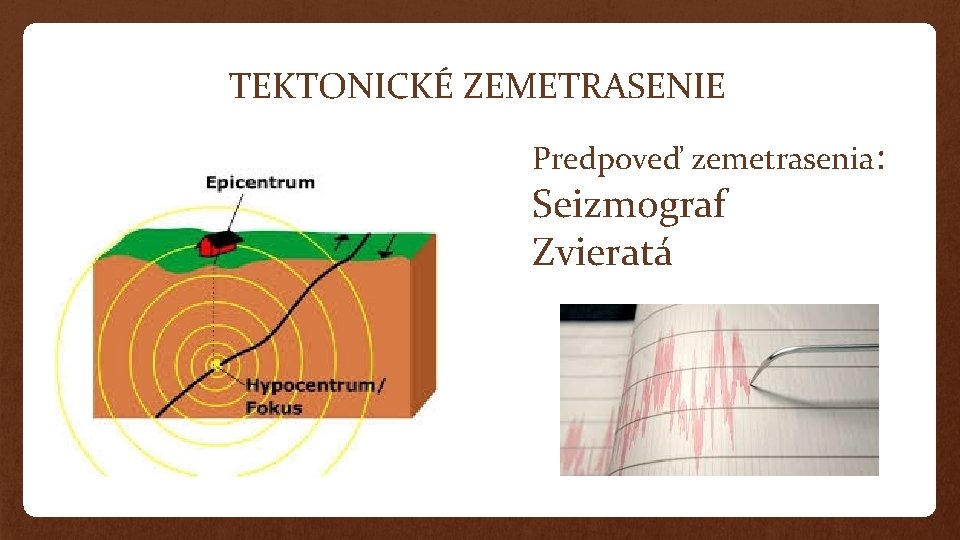 TEKTONICKÉ ZEMETRASENIE

Epicentrum

Hypocentrum/
Fokus

Predpoveď zemetrasenia:
Seizmograf
Zvieratá